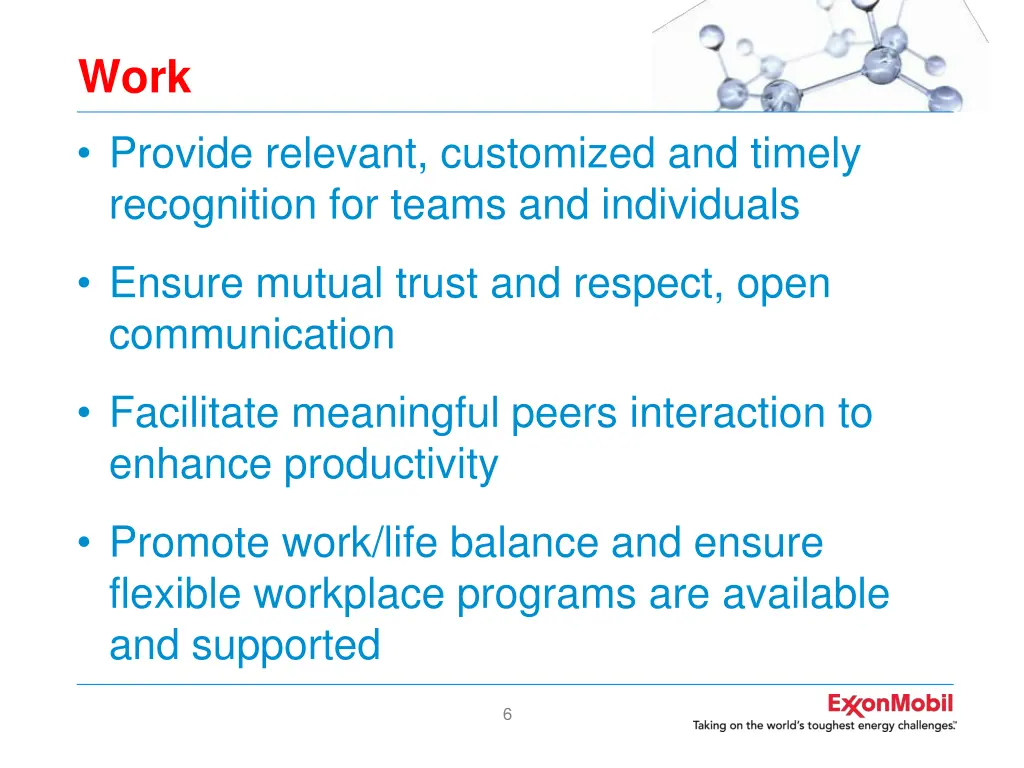 Work

• Provide relevant, customized and timely recognition for teams and individuals

• Ensure mutual trust and respect, open communication

• Facilitate meaningful peers interaction to enhance productivity

• Promote work/life balance and ensure flexible workplace programs are available and supported

6

ExxonMobil
Taking on the world's toughest energy challenges.™